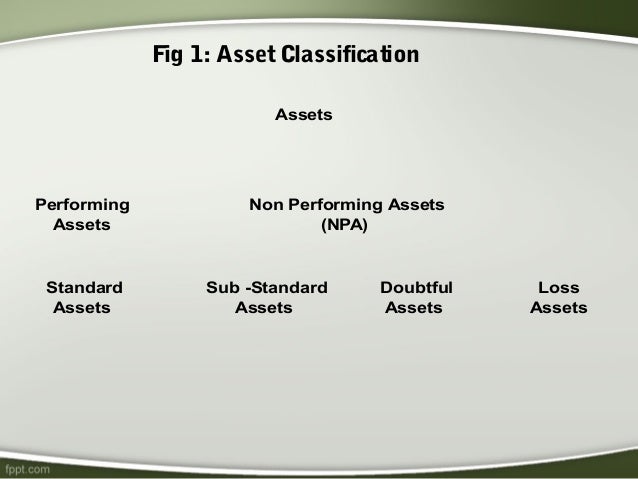 Fig 1: Asset Classification

Assets

Performing Assets

Non Performing Assets (NPA)

Standard Assets

Sub -Standard Assets

Doubtful Assets

Loss Assets

fppt.com